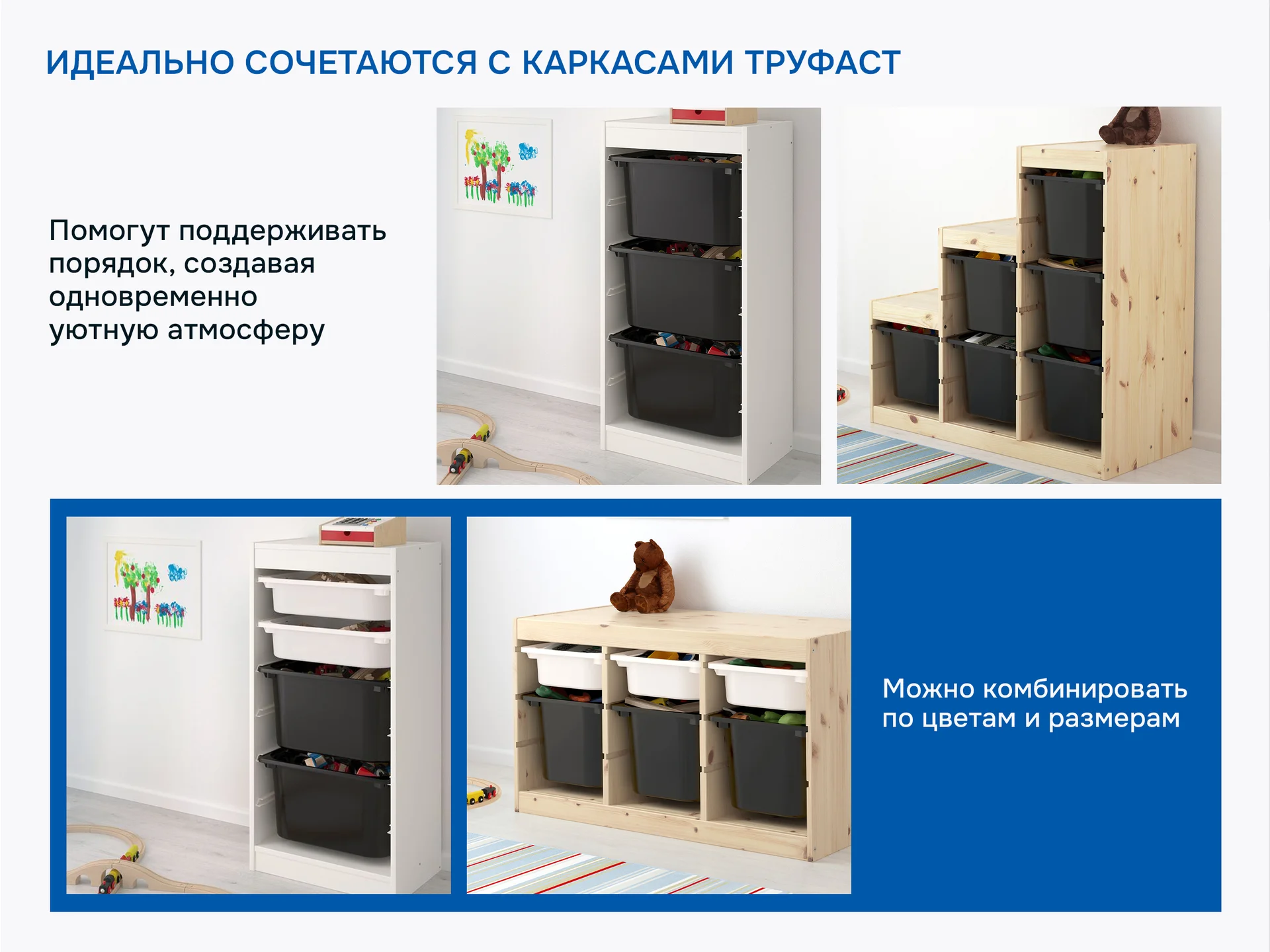 ИДЕАЛЬНО СОЧЕТАЮТСЯ С КАРКАСАМИ ТРУФАСТ

Помогут поддерживать порядок, создавая одновременно уютную атмосферу

Можно комбинировать по цветам и размерам